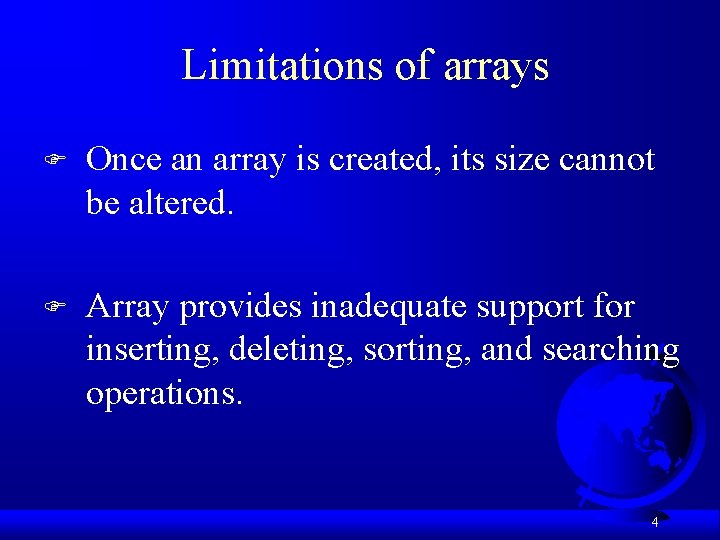 Limitations of arrays

Once an array is created, its size cannot be altered.

Array provides inadequate support for inserting, deleting, sorting, and searching operations.

4